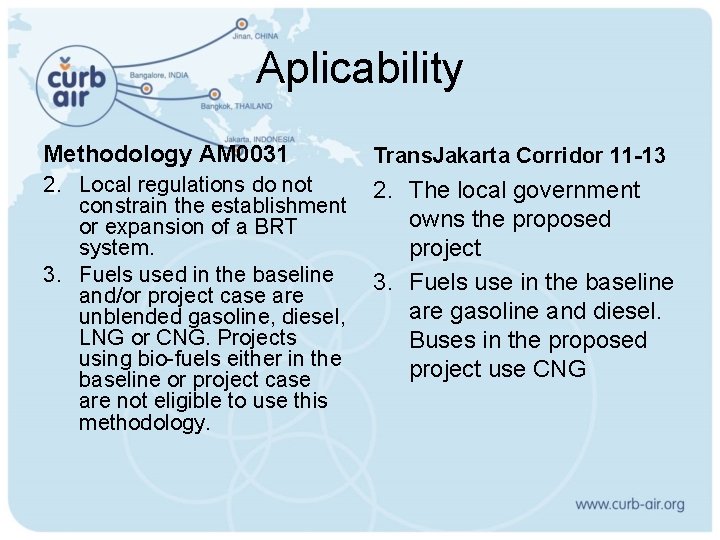 curb air

Jinan, CHINA

Bangalore, INDIA

Bangkok, THAILAND

Jakarta, INDONESIA

Aplicability

Methodology AM0031

2. Local regulations do not constrain the establishment or expansion of a BRT system.
3. Fuels used in the baseline and/or project case are unblended gasoline, diesel, LNG or CNG. Projects using bio-fuels either in the baseline or project case are not eligible to use this methodology.

TransJakarta Corridor 11-13

2. The local government owns the proposed project
3. Fuels use in the baseline are gasoline and diesel. Buses in the proposed project use CNG

www.curb-air.org